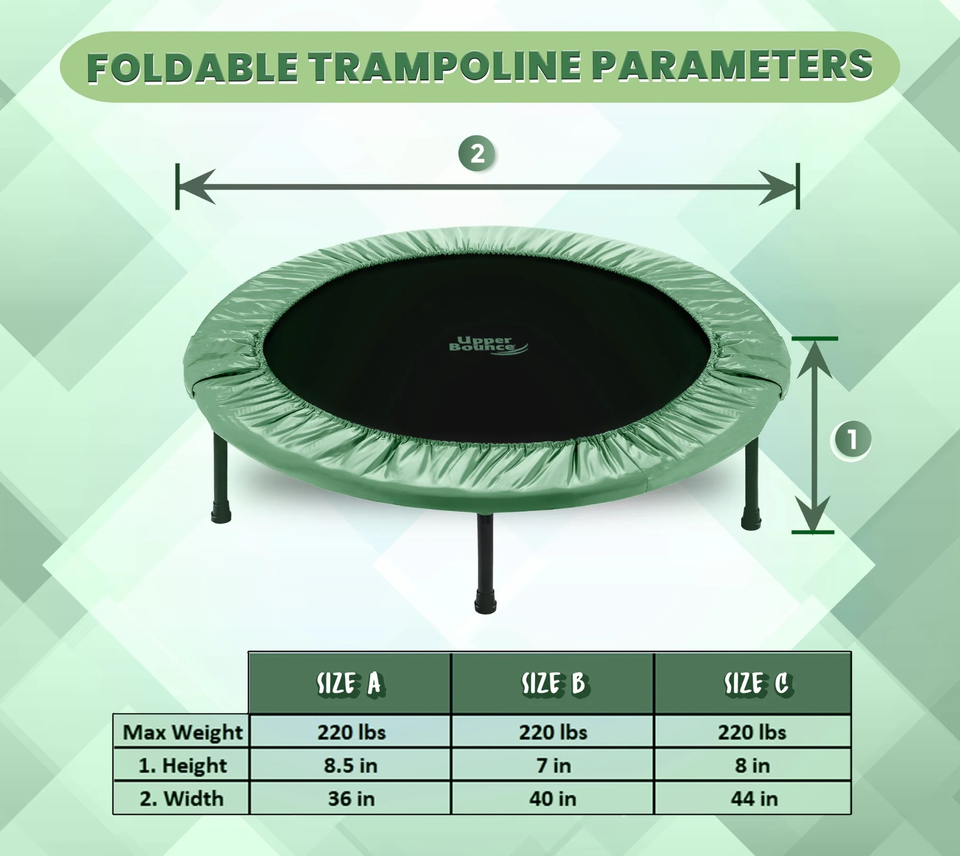 FOLDABLE TRAMPOLINE PARAMETERS

2

Upper Bounce

1

| | SIZE A | SIZE B | SIZE C |
|---|---|---|---|
| Max Weight | 220 lbs | 220 lbs | 220 lbs |
| 1. Height | 8.5 in | 7 in | 8 in |
| 2. Width | 36 in | 40 in | 44 in |